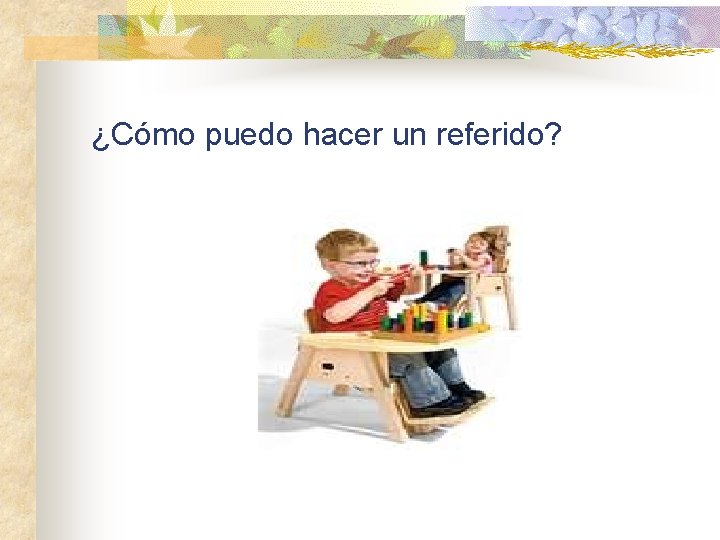 ¿Cómo puedo hacer un referido?